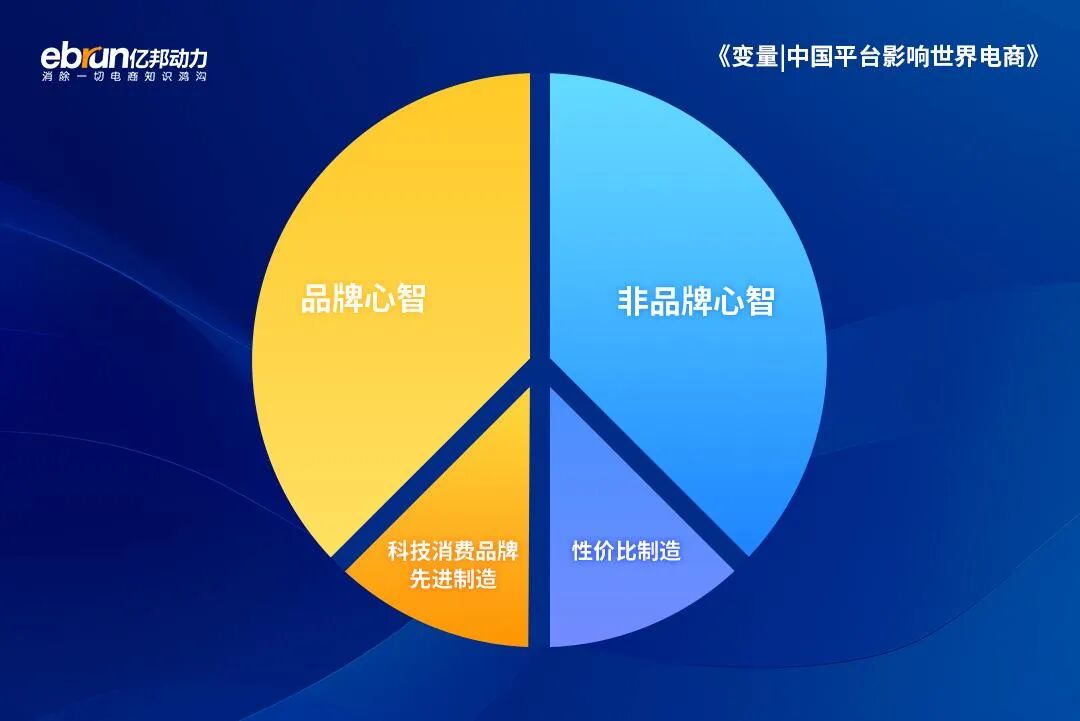 ebrun亿邦动力
消除一切电商知识鸿沟

《变量|中国平台影响世界电商》

品牌心智

非品牌心智

科技消费品牌
先进制造

性价比制造